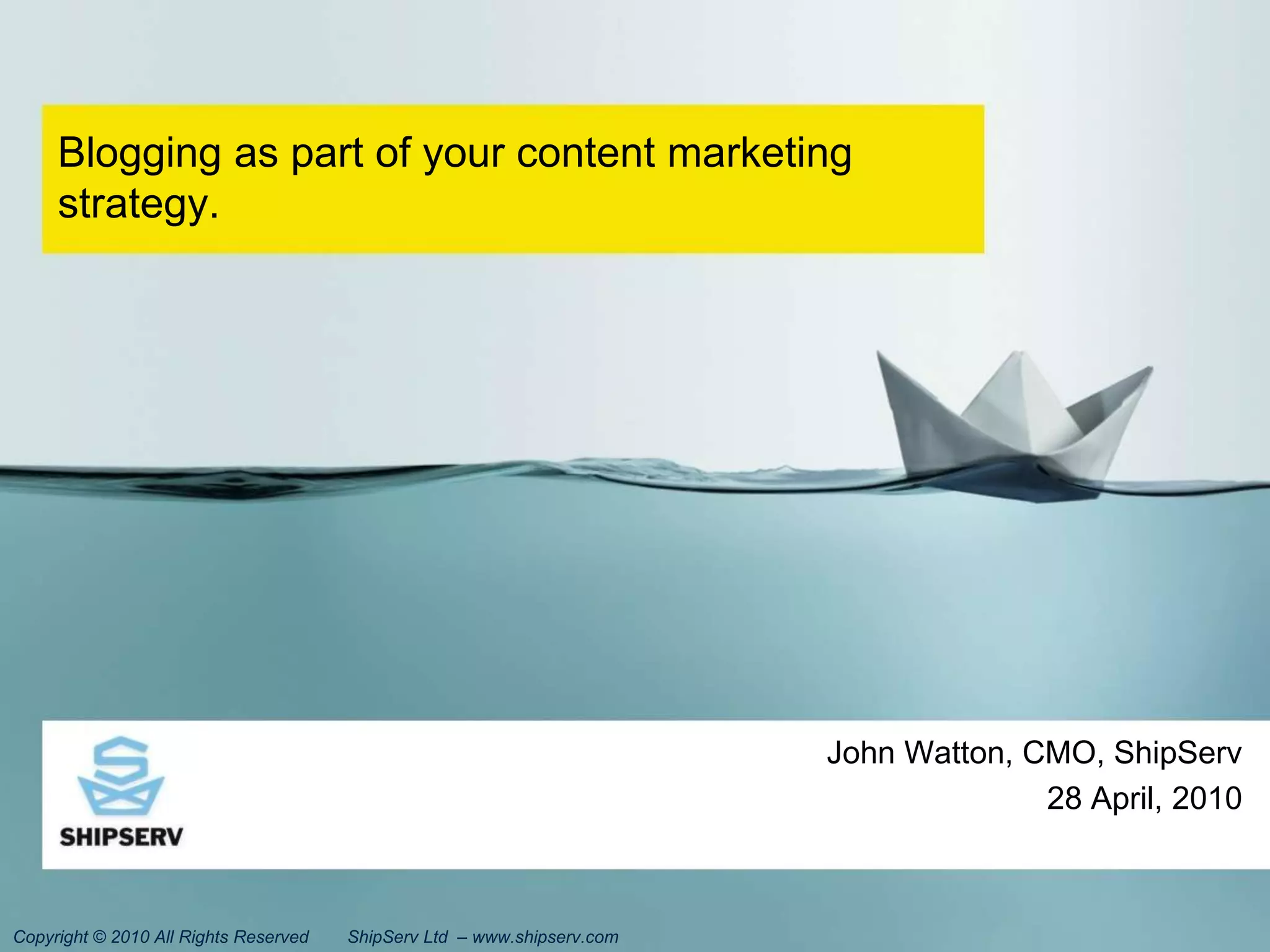 Blogging as part of your content marketing strategy.

SHIPSERV

John Watton, CMO, ShipServ
28 April, 2010

Copyright © 2010 All Rights Reserved ShipServ Ltd – www.shipserv.com